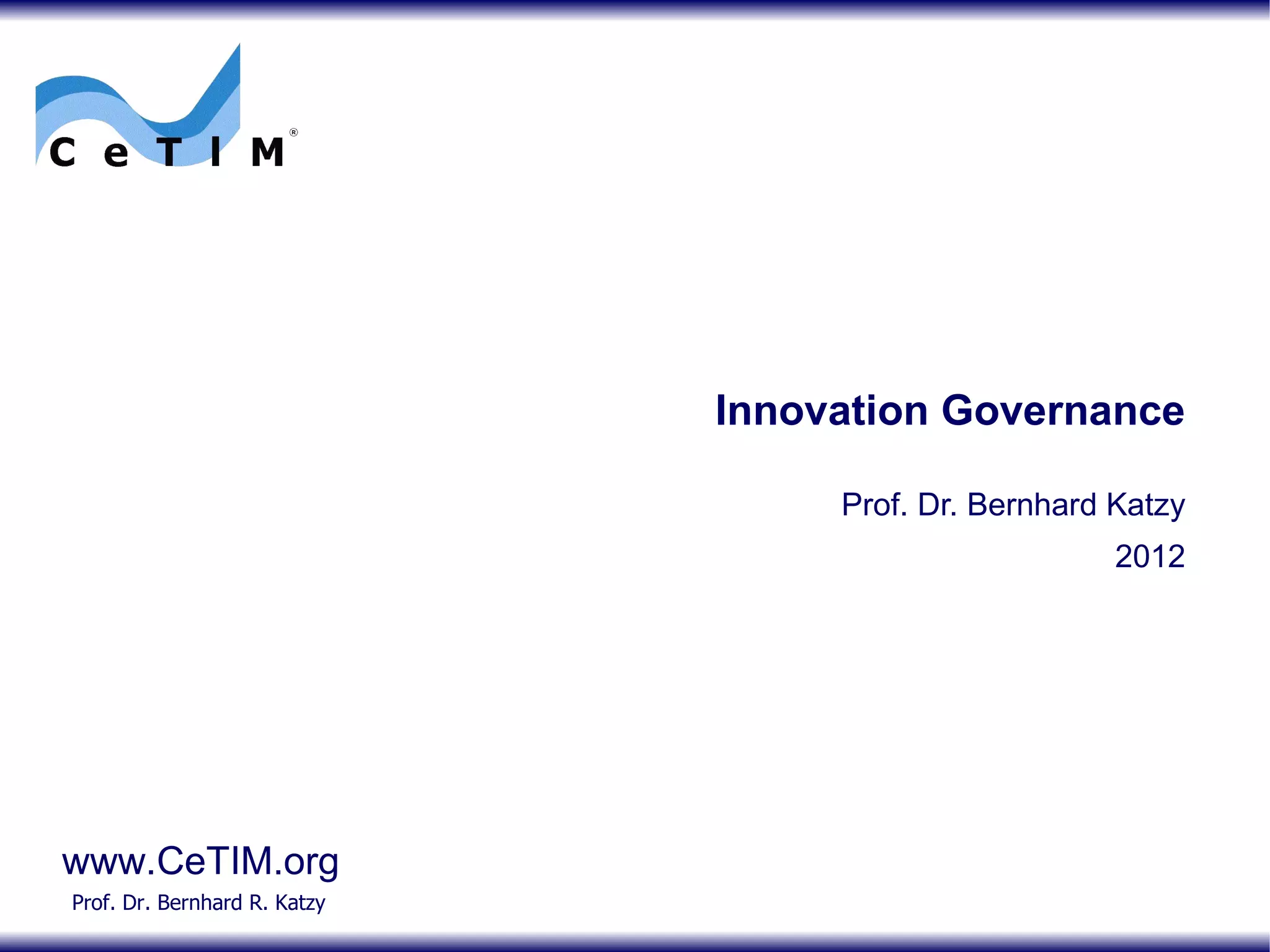 CeTIM®

Innovation Governance

Prof. Dr. Bernhard Katzy

2012

www.CeTIM.org
Prof. Dr. Bernhard R. Katzy